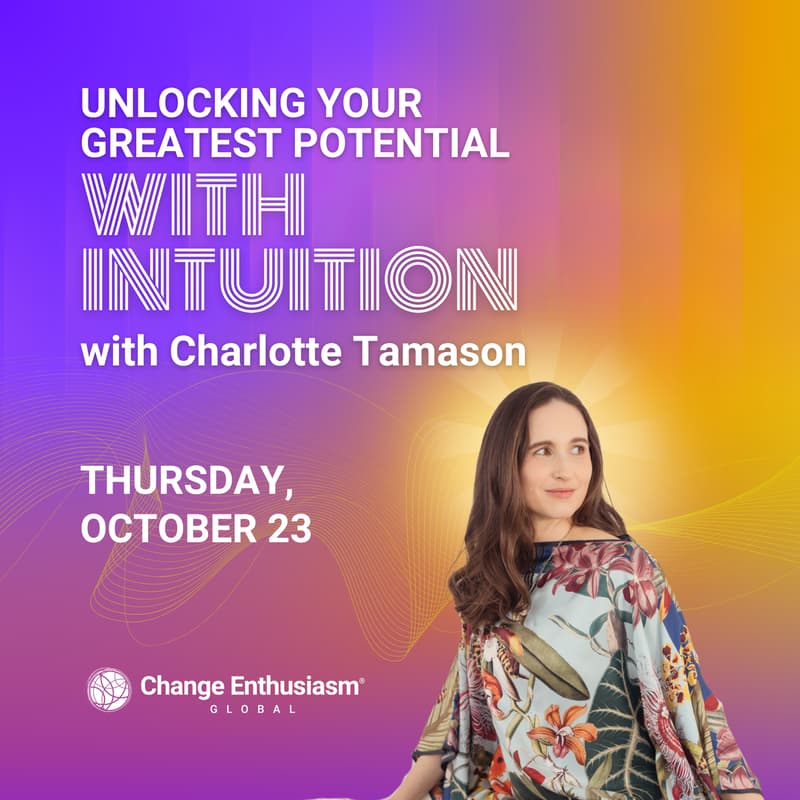 UNLOCKING YOUR GREATEST POTENTIAL
WITH INTUITION
with Charlotte Tamason

THURSDAY, OCTOBER 23

Change Enthusiasm®
GLOBAL